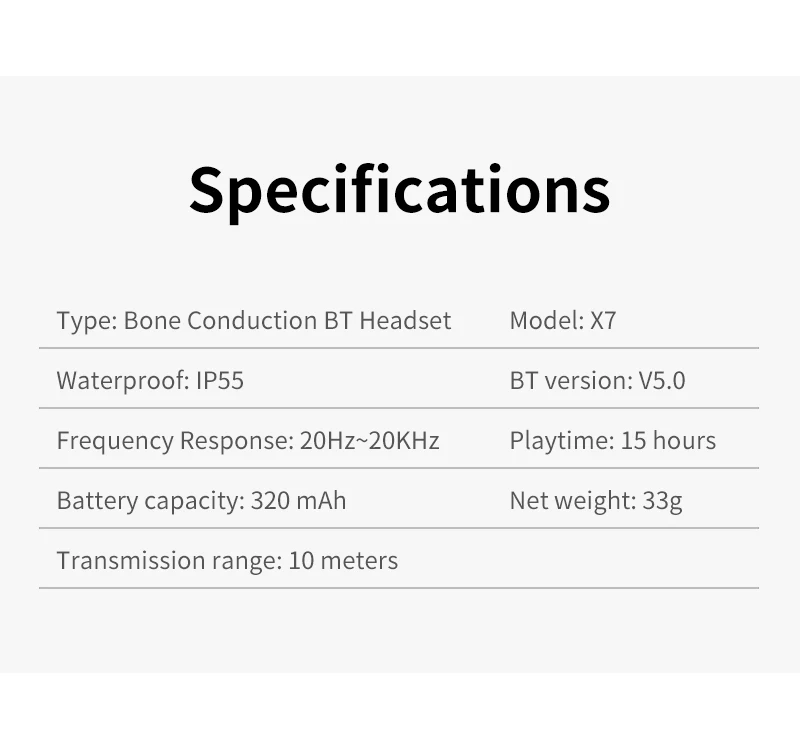 Specifications

| | |
|---|---|
| Type: Bone Conduction BT Headset | Model: X7 |
| Waterproof: IP55 | BT version: V5.0 |
| Frequency Response: 20Hz~20KHz | Playtime: 15 hours |
| Battery capacity: 320 mAh | Net weight: 33g |
| Transmission range: 10 meters | |